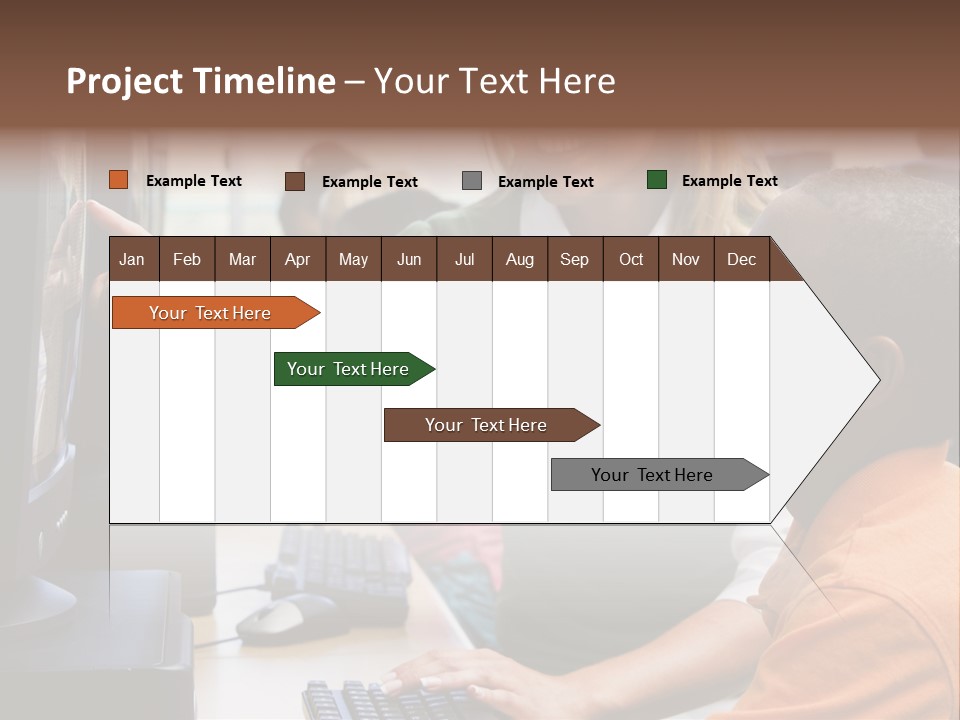 Project Timeline – Your Text Here

Example Text
Example Text
Example Text
Example Text

| Jan | Feb | Mar | Apr | May | Jun | Jul | Aug | Sep | Oct | Nov | Dec |
|---|---|---|---|---|---|---|---|---|---|---|---|

Your Text Here

Your Text Here

Your Text Here

Your Text Here